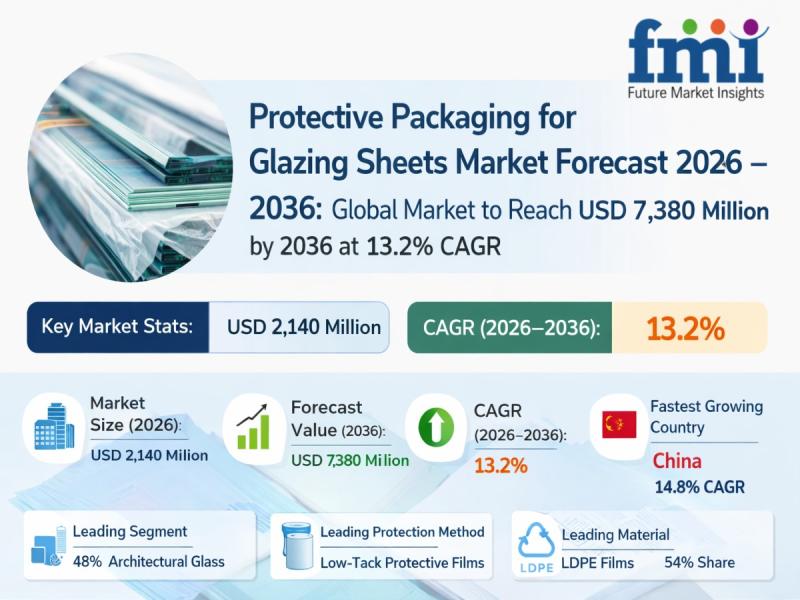 fmi
Future Market Insights

Protective Packaging for Glazing Sheets Market Forecast 2026 – 2036: Global Market to Reach USD 7,380 Million by 2036 at 13.2% CAGR

Key Market Stats: USD 2,140 Million

CAGR (2026–2036): 13.2%

Market Size (2026): USD 2,140 Milion

Forecast Value (2036): USD 7,380 Milion

CAGR (2026–2036): 13.2%

Fastest Growing Country
China
14.8% CAGR

Leading Segment
48% Architectural Glass

Leading Protection Method
Low-Tack Protective Films

LDPE
Leading Material
LDPE Films 54% Share